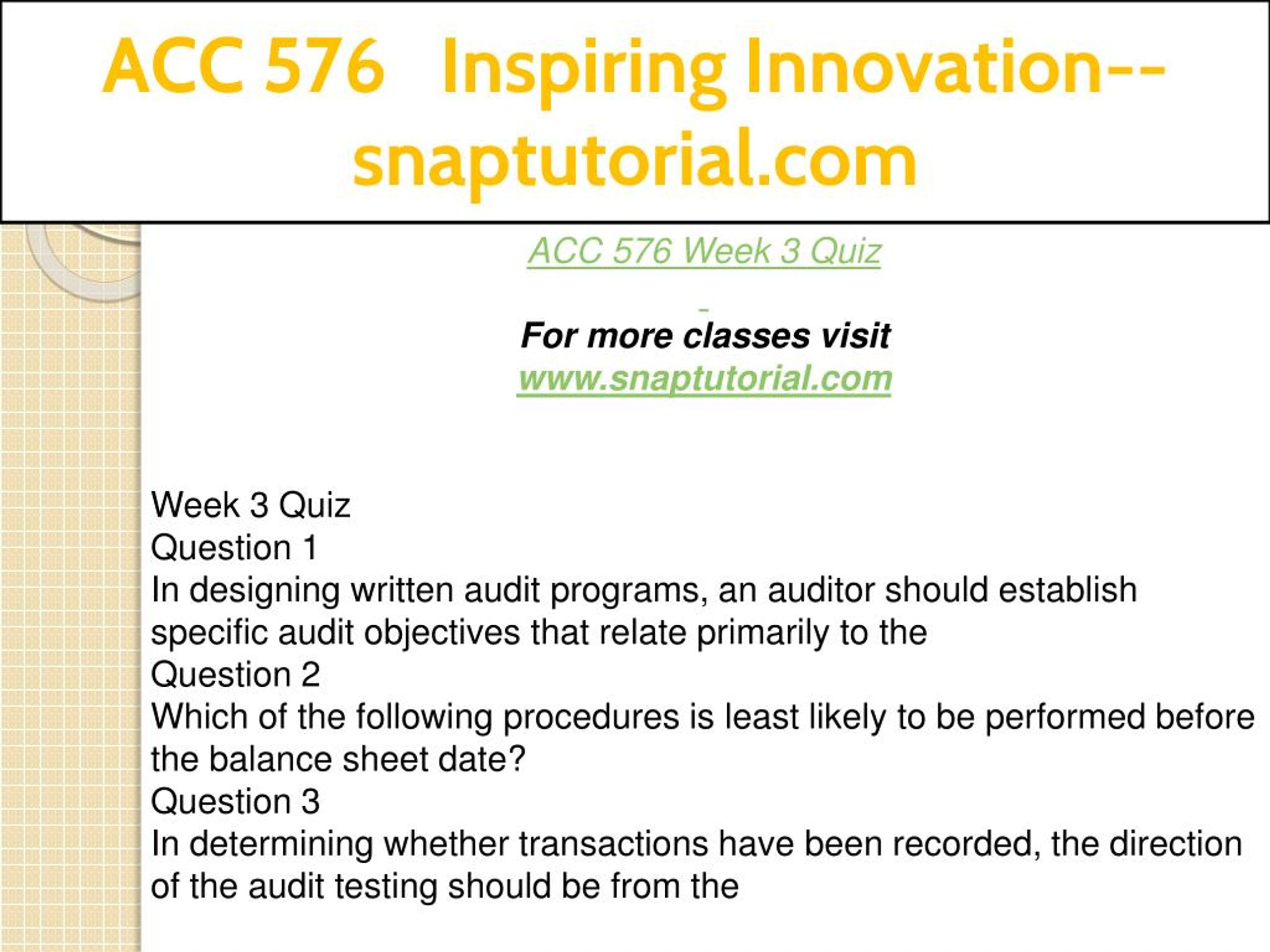 ACC 576 Inspiring Innovation--snaptutorial.com

ACC 576 Week 3 Quiz

For more classes visit
www.snaptutorial.com

Week 3 Quiz
Question 1
In designing written audit programs, an auditor should establish specific audit objectives that relate primarily to the
Question 2
Which of the following procedures is least likely to be performed before the balance sheet date?
Question 3
In determining whether transactions have been recorded, the direction of the audit testing should be from the